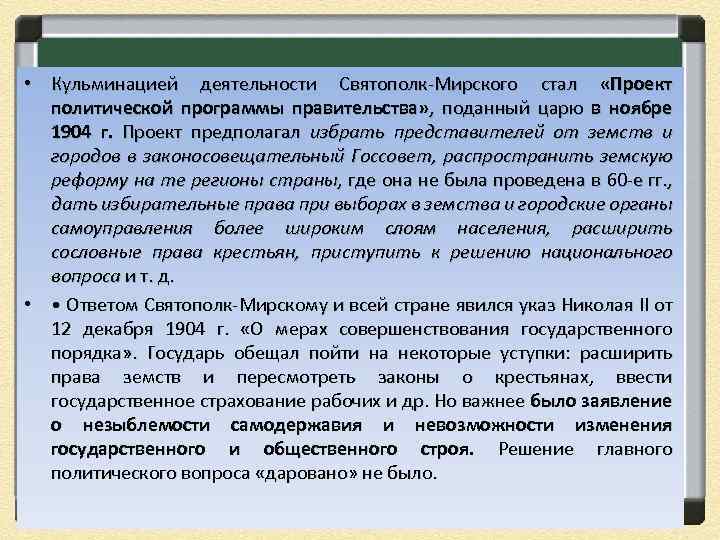 • Кульминацией деятельности Святополк-Мирского стал «Проект политической программы правительства», поданный царю в ноябре 1904 г. Проект предполагал избрать представителей от земств и городов в законосовещательный Госсовет, распространить земскую реформу на те регионы страны, где она не была проведена в 60-е гг., дать избирательные права при выборах в земства и городские органы самоуправления более широким слоям населения, расширить сословные права крестьян, приступить к решению национального вопроса и т. д.

• • Ответом Святополк-Мирскому и всей стране явился указ Николая II от 12 декабря 1904 г. «О мерах совершенствования государственного порядка». Государь обещал пойти на некоторые уступки: расширить права земств и пересмотреть законы о крестьянах, ввести государственное страхование рабочих и др. Но важнее было заявление о незыблемости самодержавия и невозможности изменения государственного и общественного строя. Решение главного политического вопроса «даровано» не было.